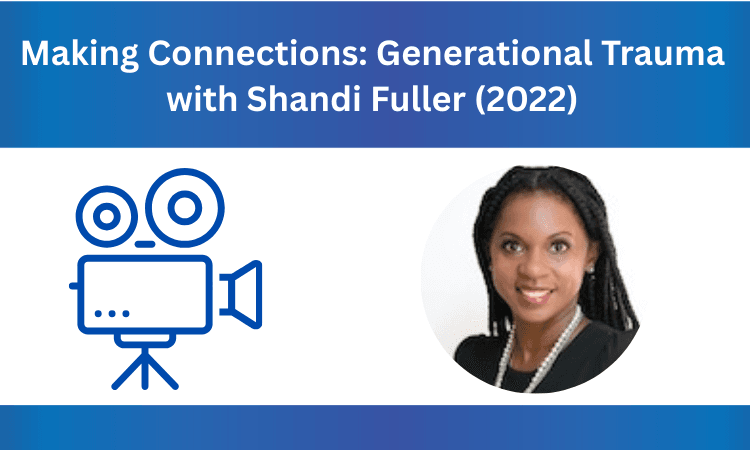 Making Connections: Generational Trauma with Shandi Fuller (2022)